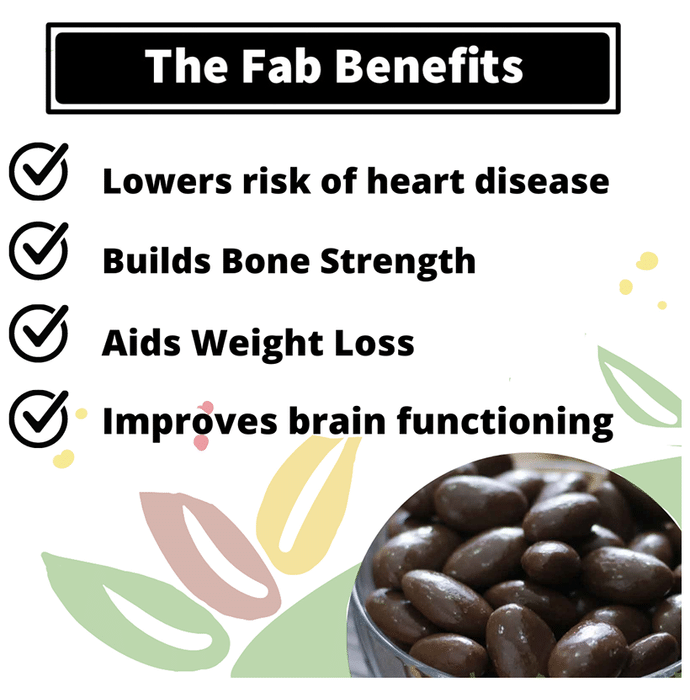 The Fab Benefits

Lowers risk of heart disease

Builds Bone Strength

Aids Weight Loss

Improves brain functioning